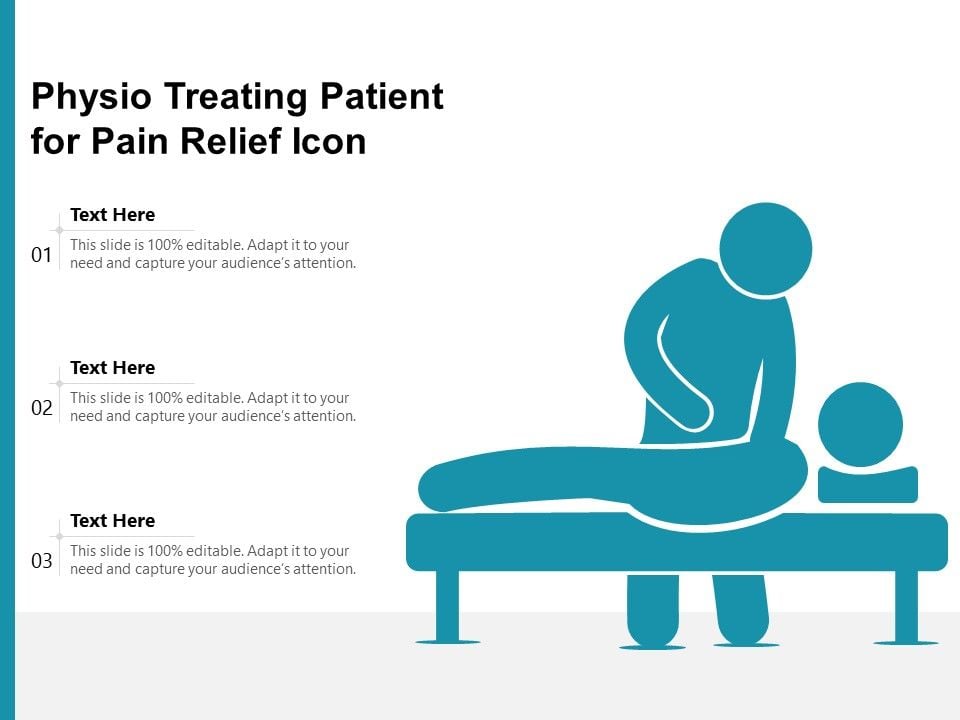 Physio Treating Patient for Pain Relief Icon

01
Text Here
This slide is 100% editable. Adapt it to your need and capture your audience's attention.

02
Text Here
This slide is 100% editable. Adapt it to your need and capture your audience's attention.

03
Text Here
This slide is 100% editable. Adapt it to your need and capture your audience's attention.